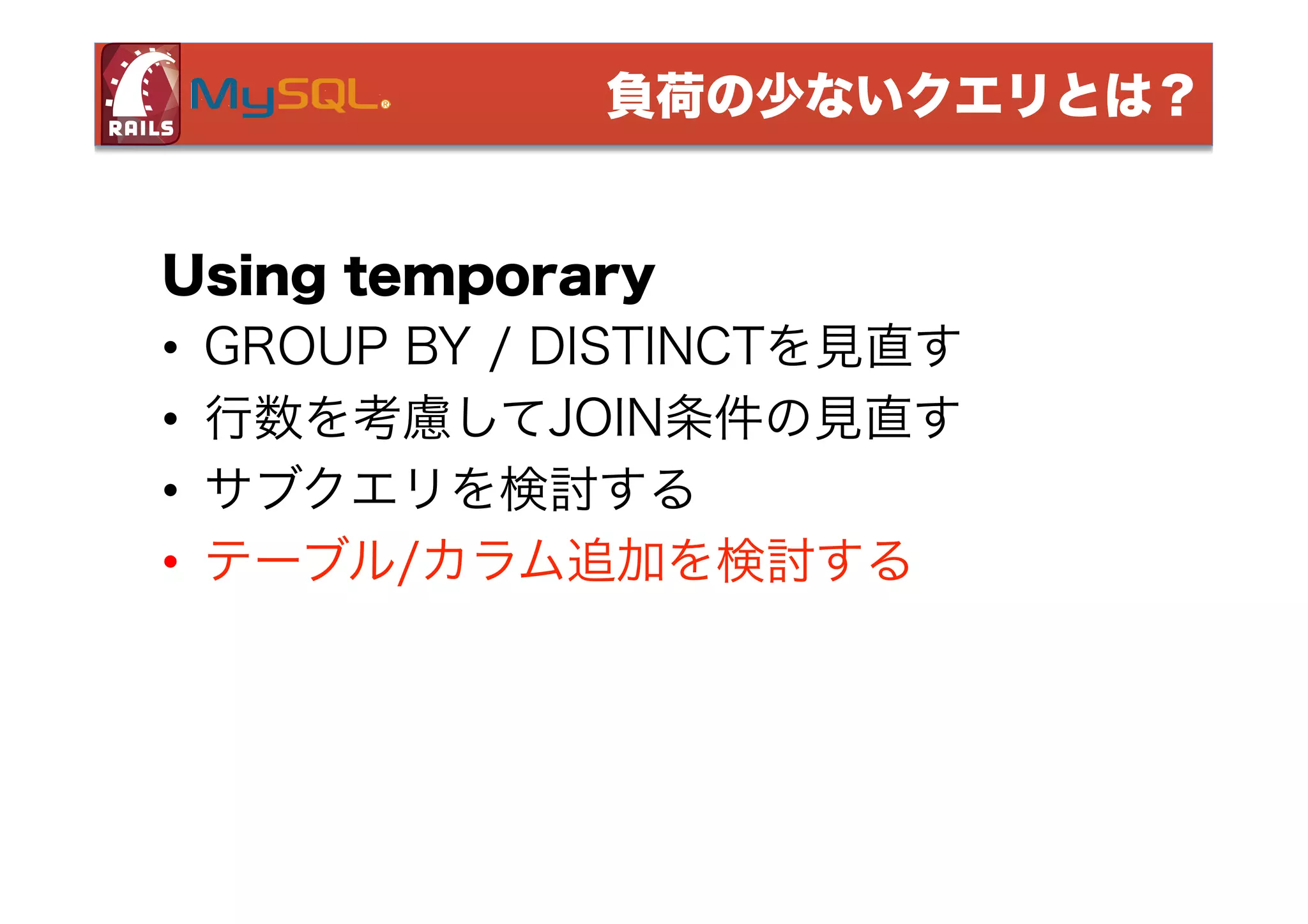 RAILS MySQL®

負荷の少ないクエリとは？

Using temporary

• GROUP BY / DISTINCTを見直す
• 行数を考慮してJOIN条件の見直す
• サブクエリを検討する
• テーブル/カラム追加を検討する